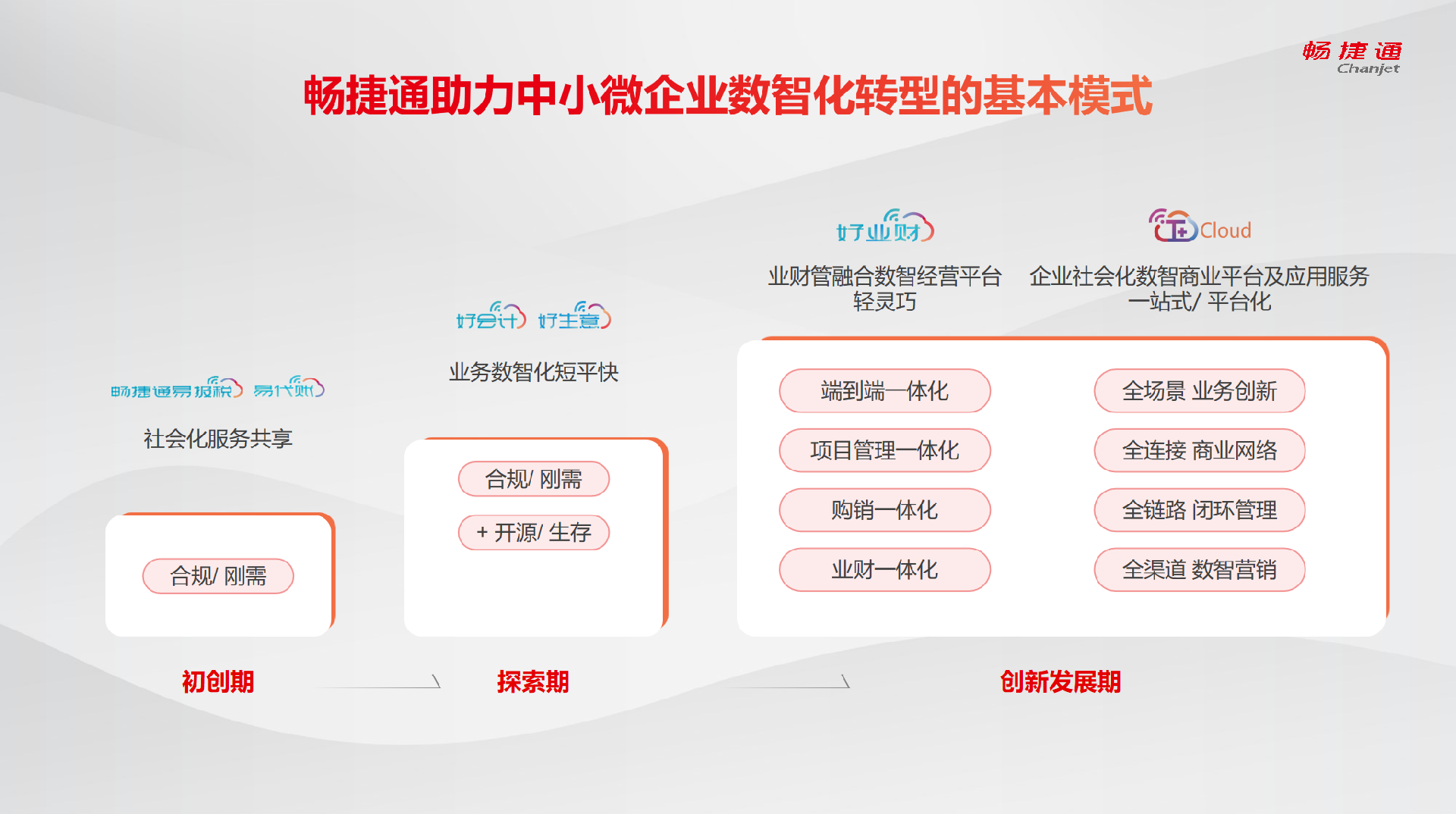 畅捷通
Chanjet

畅捷通助力中小微企业数智化转型的基本模式

畅捷通易报税 易代账
社会化服务共享

合规/ 刚需

初创期

好会计 好生意
业务数智化短平快

合规/ 刚需
+ 开源/ 生存

探索期

好业财
业财管融合数智经营平台
轻灵巧

T+Cloud
企业社会化数智商业平台及应用服务
一站式/ 平台化

端到端一体化
项目管理一体化
购销一体化
业财一体化

全场景 业务创新
全连接 商业网络
全链路 闭环管理
全渠道 数智营销

创新发展期